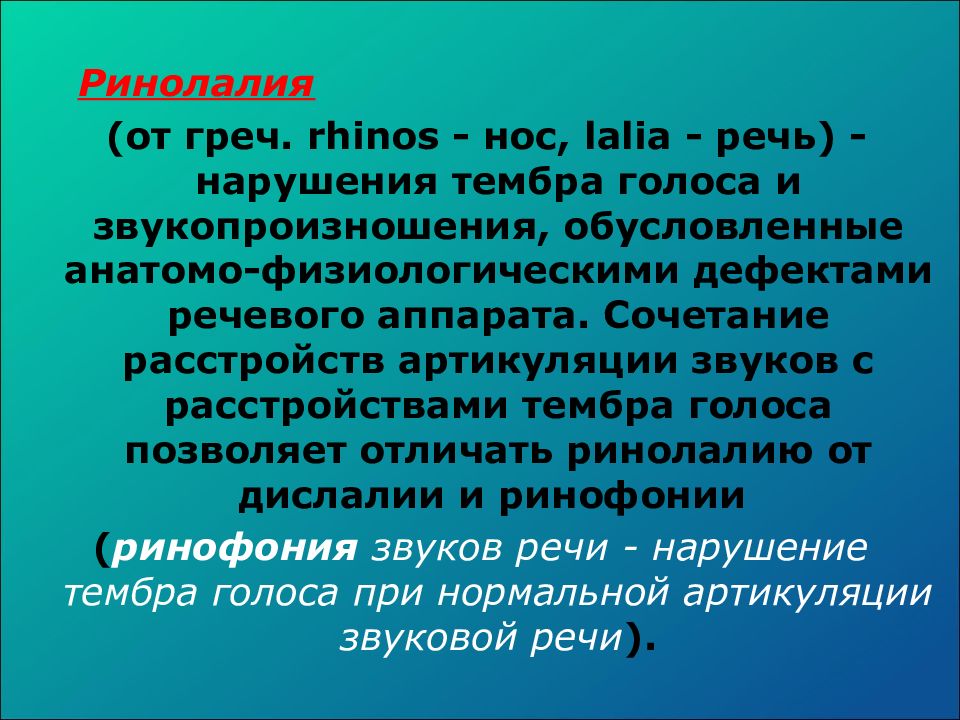 Ринолалия

(от греч. rhinos - нос, lalia - речь) - нарушения тембра голоса и звукопроизношения, обусловленные анатомо-физиологическими дефектами речевого аппарата. Сочетание расстройств артикуляции звуков с расстройствами тембра голоса позволяет отличать ринолалию от дислалии и ринофонии

(ринофония звуков речи - нарушение тембра голоса при нормальной артикуляции звуковой речи).